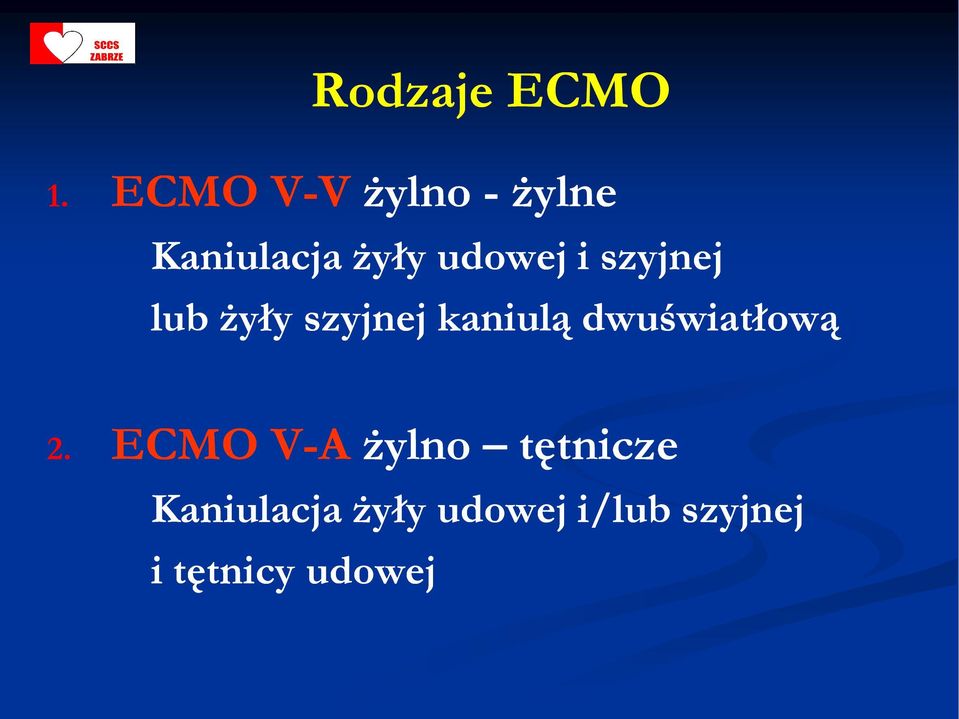 SCCS ZABRZE

Rodzaje ECMO

1. ECMO V-V żylno - żylne
Kaniulacja żyły udowej i szyjnej
lub żyły szyjnej kaniulą dwuświatłową

2. ECMO V-A żylno – tętnicze
Kaniulacja żyły udowej i/lub szyjnej
i tętnicy udowej